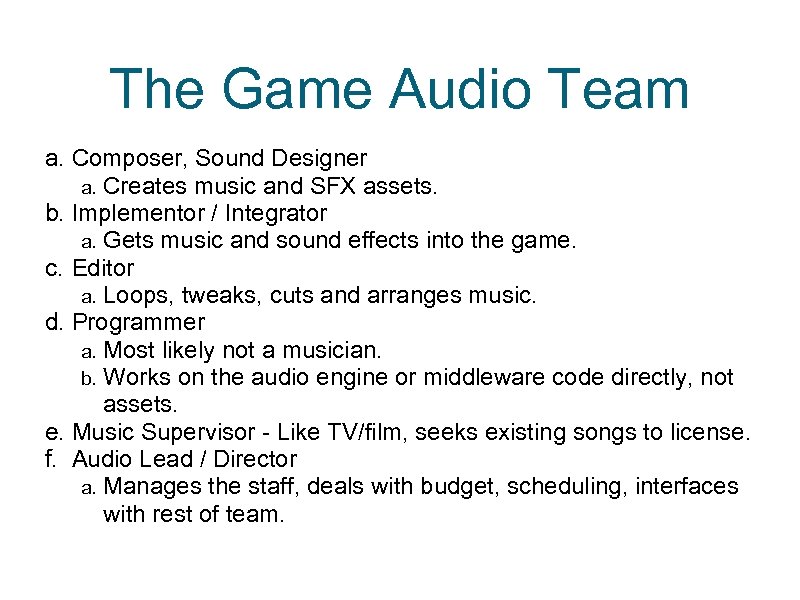 The Game Audio Team

a. Composer, Sound Designer
a. Creates music and SFX assets.
b. Implementor / Integrator
a. Gets music and sound effects into the game.
c. Editor
a. Loops, tweaks, cuts and arranges music.
d. Programmer
a. Most likely not a musician.
b. Works on the audio engine or middleware code directly, not assets.
e. Music Supervisor - Like TV/film, seeks existing songs to license.
f. Audio Lead / Director
a. Manages the staff, deals with budget, scheduling, interfaces with rest of team.